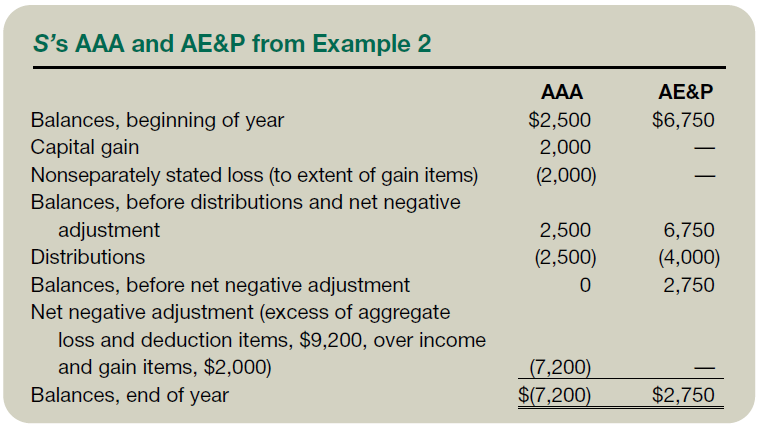 S's AAA and AE&P from Example 2

| | AAA | AE&P |
|---|---|---|
| Balances, beginning of year | \$2,500 | \$6,750 |
| Capital gain | 2,000 | — |
| Nonseparately stated loss (to extent of gain items) | (2,000) | — |
| Balances, before distributions and net negative adjustment | 2,500 | 6,750 |
| Distributions | (2,500) | (4,000) |
| Balances, before net negative adjustment | 0 | 2,750 |
| Net negative adjustment (excess of aggregate loss and deduction items, \$9,200, over income and gain items, \$2,000) | (7,200) | — |
| Balances, end of year | \$(7,200) | \$2,750 |